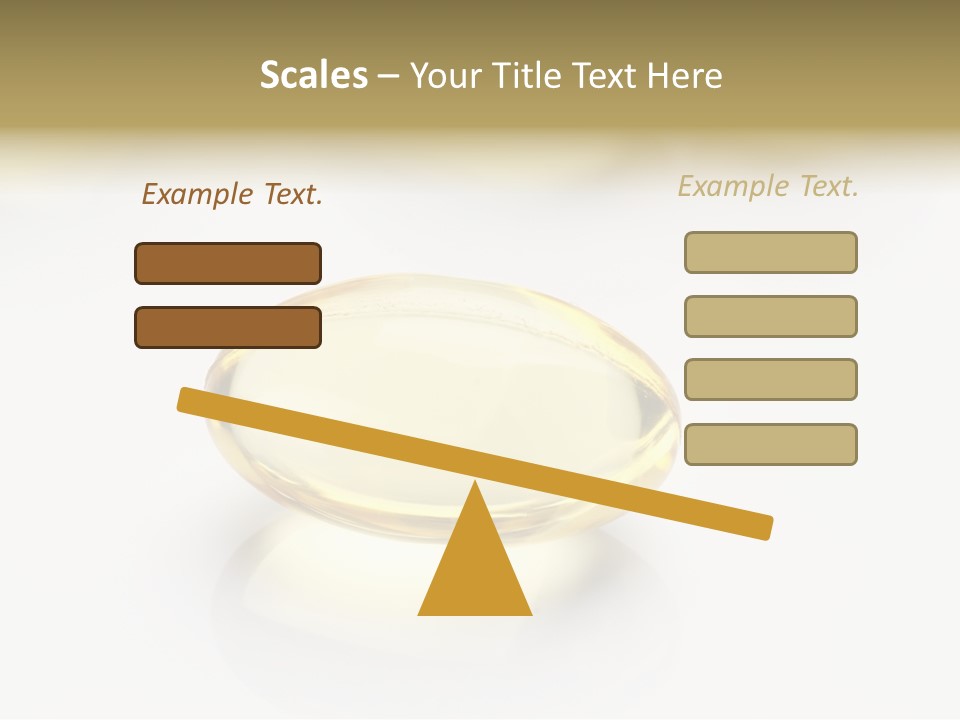 Scales – Your Title Text Here

Example Text.

Example Text.